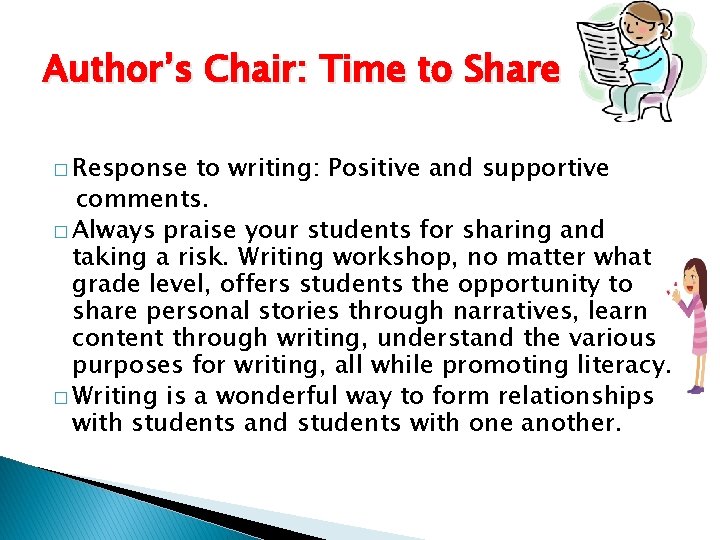 Author's Chair: Time to Share

□ Response to writing: Positive and supportive comments.

□ Always praise your students for sharing and taking a risk. Writing workshop, no matter what grade level, offers students the opportunity to share personal stories through narratives, learn content through writing, understand the various purposes for writing, all while promoting literacy.

□ Writing is a wonderful way to form relationships with students and students with one another.